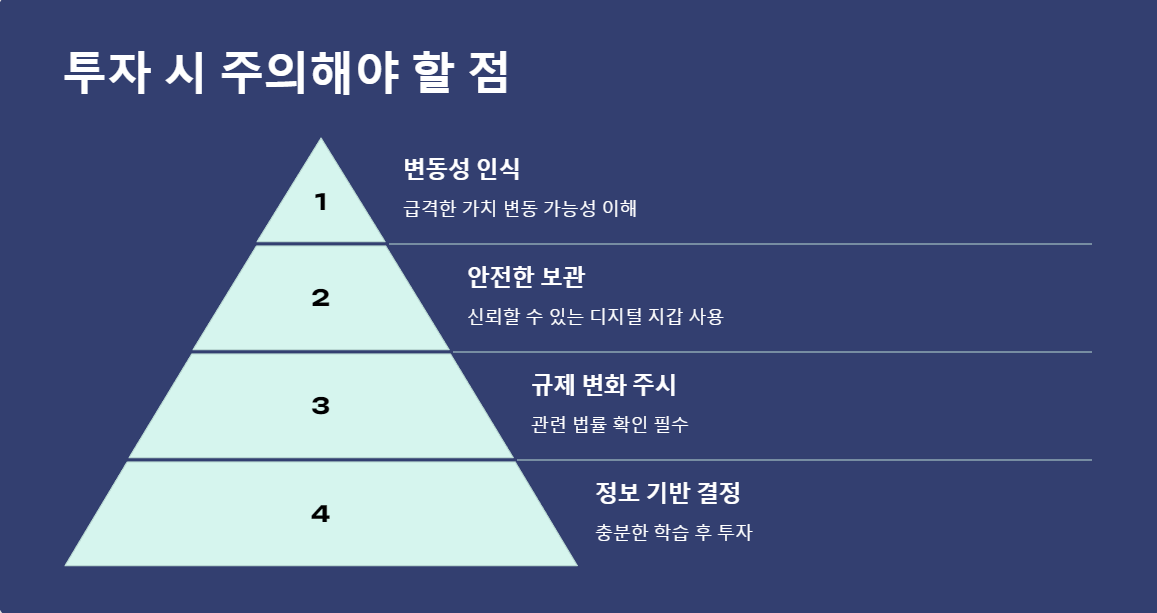 투자 시 주의해야 할 점

1

변동성 인식

급격한 가치 변동 가능성 이해

2

안전한 보관

신뢰할 수 있는 디지털 지갑 사용

3

규제 변화 주시

관련 법률 확인 필수

4

정보 기반 결정

충분한 학습 후 투자